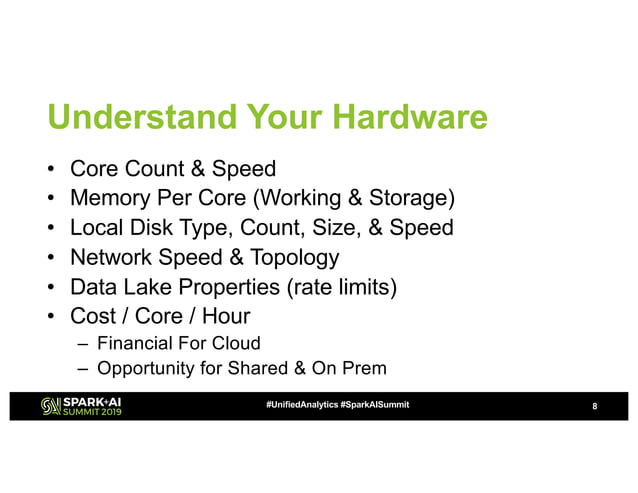 Understand Your Hardware

• Core Count & Speed
• Memory Per Core (Working & Storage)
• Local Disk Type, Count, Size, & Speed
• Network Speed & Topology
• Data Lake Properties (rate limits)
• Cost / Core / Hour
  – Financial For Cloud
  – Opportunity for Shared & On Prem

SPARK+AI SUMMIT 2019

#UnifiedAnalytics #SparkAISummit

8